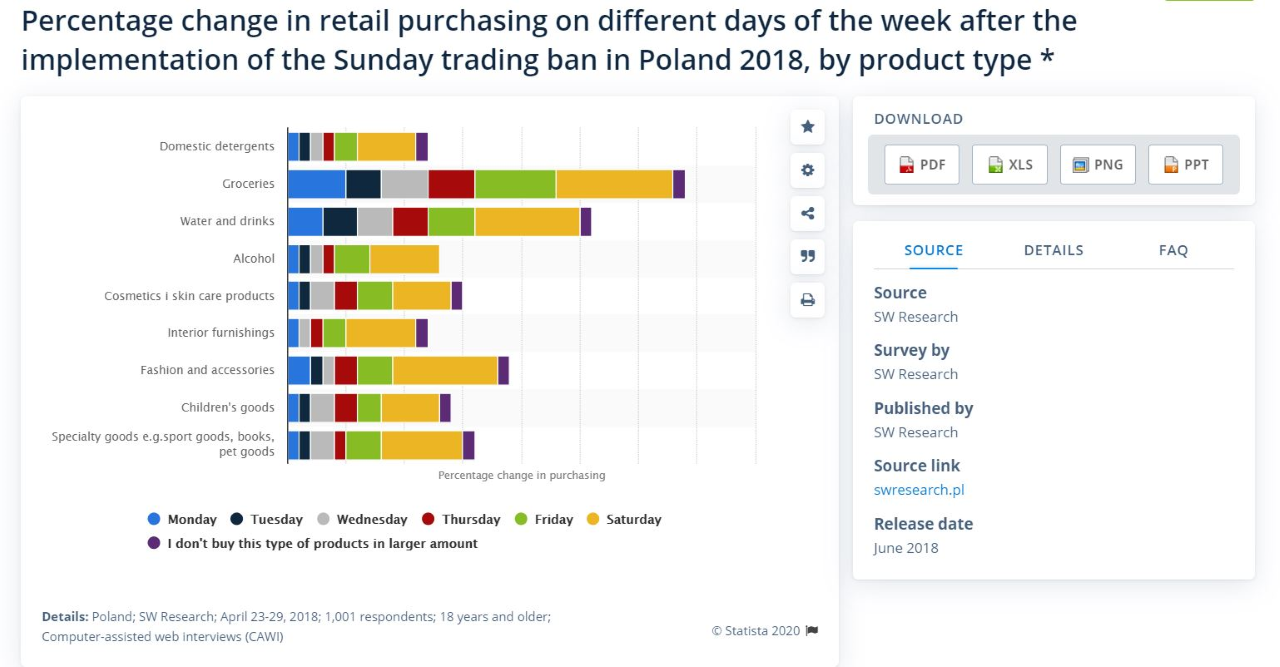 Percentage change in retail purchasing on different days of the week after the implementation of the Sunday trading ban in Poland 2018, by product type *

Domestic detergents
Groceries
Water and drinks
Alcohol
Cosmetics i skin care products
Interior furnishings
Fashion and accessories
Children's goods
Specialty goods e.g.sport goods, books, pet goods

Percentage change in purchasing

Monday Tuesday Wednesday Thursday Friday Saturday
I don't buy this type of products in larger amount

Details: Poland; SW Research; April 23-29, 2018; 1,001 respondents; 18 years and older; Computer-assisted web interviews (CAWI)

© Statista 2020

DOWNLOAD
PDF XLS PNG PPT

SOURCE DETAILS FAQ

Source
SW Research

Survey by
SW Research

Published by
SW Research

Source link
swresearch.pl

Release date
June 2018